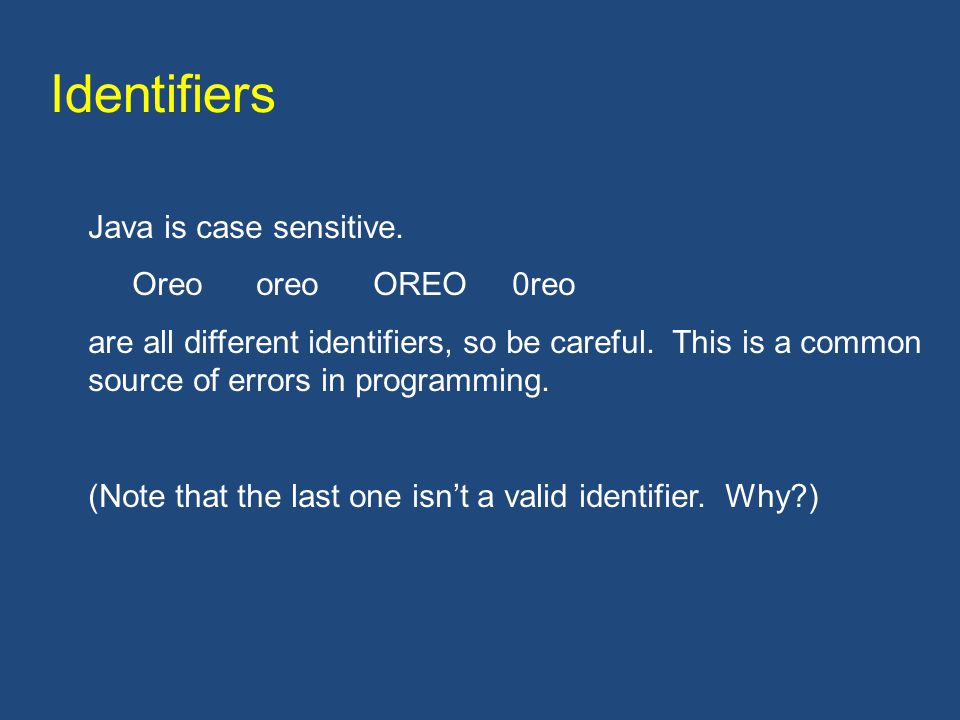 Identifiers

Java is case sensitive.

Oreo oreo OREO 0reo

are all different identifiers, so be careful. This is a common source of errors in programming.

(Note that the last one isn’t a valid identifier. Why?)